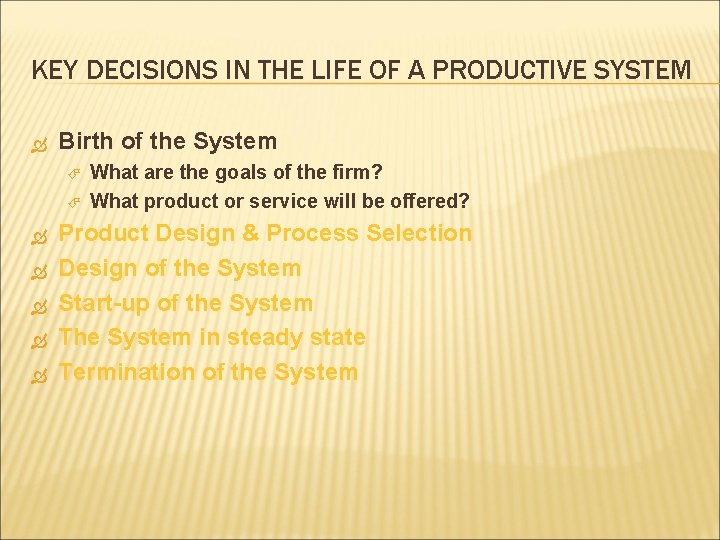 KEY DECISIONS IN THE LIFE OF A PRODUCTIVE SYSTEM

Birth of the System
What are the goals of the firm?
What product or service will be offered?
Product Design & Process Selection
Design of the System
Start-up of the System
The System in steady state
Termination of the System